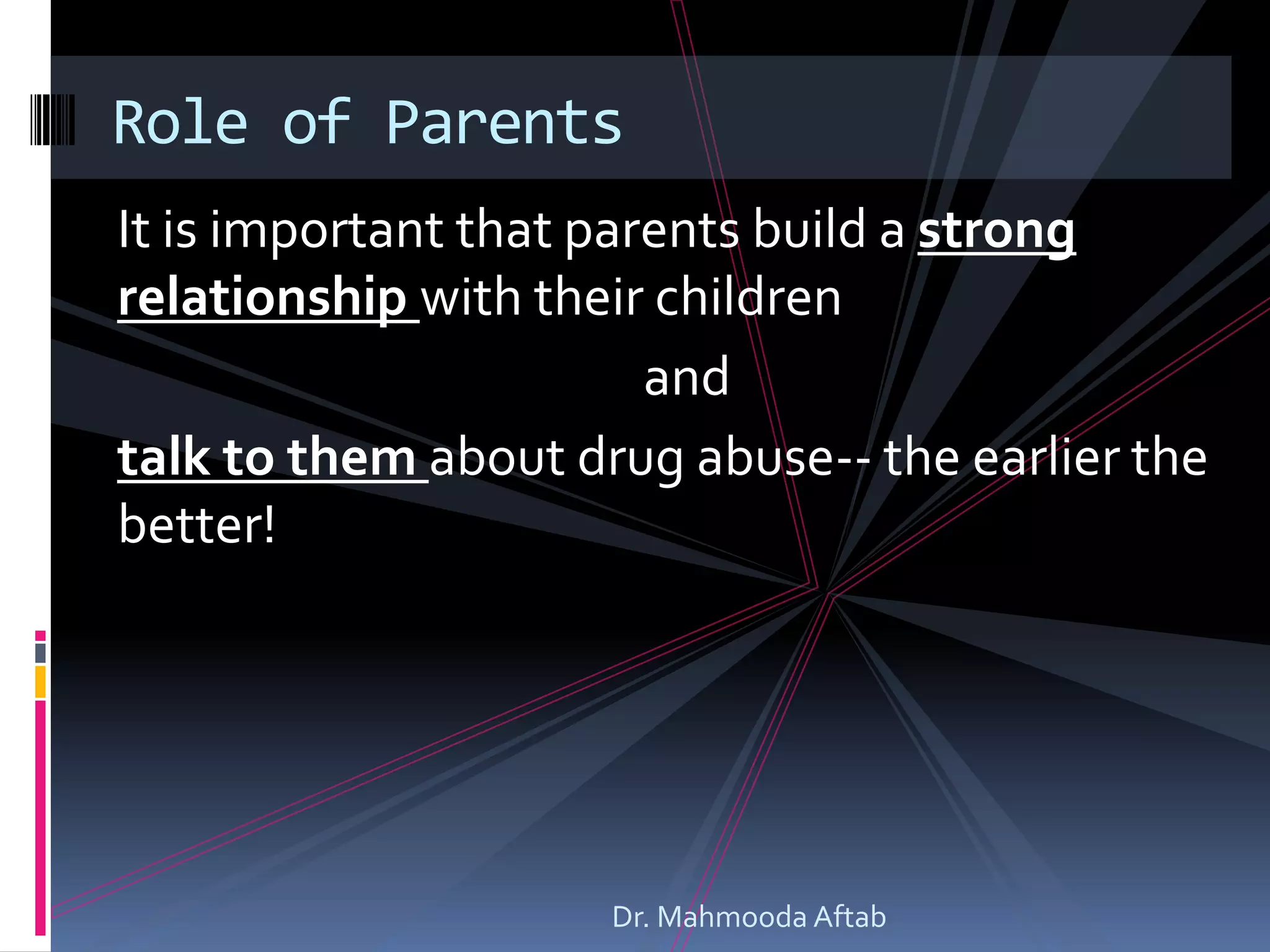 Role of Parents

It is important that parents build a strong relationship with their children

and

talk to them about drug abuse-- the earlier the better!

Dr. Mahmooda Aftab